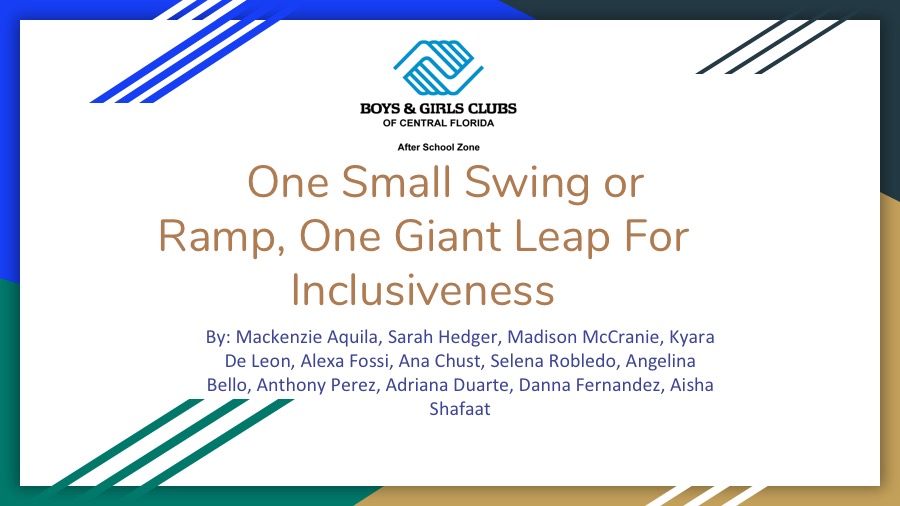 BOYS & GIRLS CLUBS
OF CENTRAL FLORIDA

After School Zone

One Small Swing or Ramp, One Giant Leap For Inclusiveness

By: Mackenzie Aquila, Sarah Hedger, Madison McCranie, Kyara De Leon, Alexa Fossi, Ana Chust, Selena Robledo, Angelina Bello, Anthony Perez, Adriana Duarte, Danna Fernandez, Aisha Shafaat